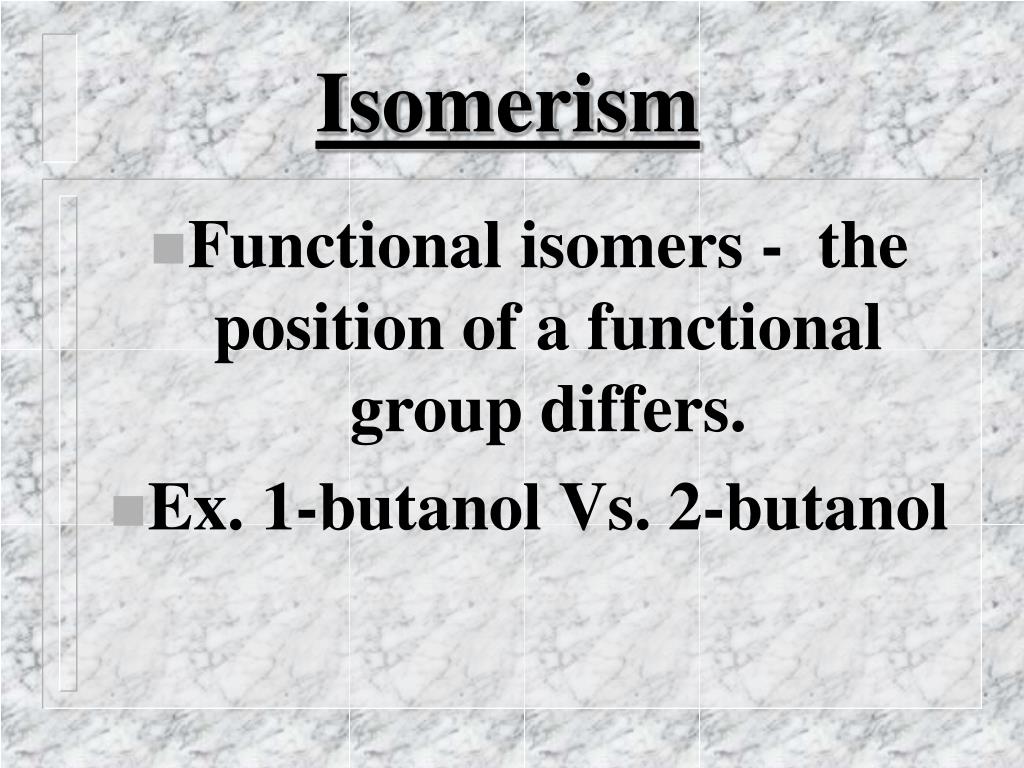 Isomerism

Functional isomers - the position of a functional group differs.

Ex. 1-butanol Vs. 2-butanol